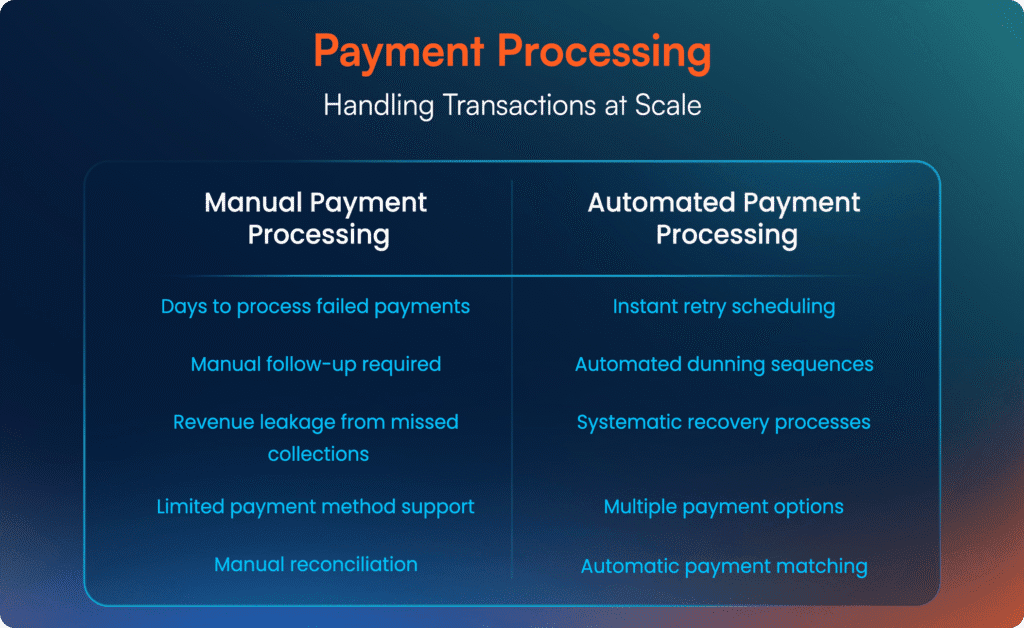 Payment Processing

Handling Transactions at Scale

| Manual Payment Processing | Automated Payment Processing |
|---|---|
| Days to process failed payments | Instant retry scheduling |
| Manual follow-up required | Automated dunning sequences |
| Revenue leakage from missed collections | Systematic recovery processes |
| Limited payment method support | Multiple payment options |
| Manual reconciliation | Automatic payment matching |